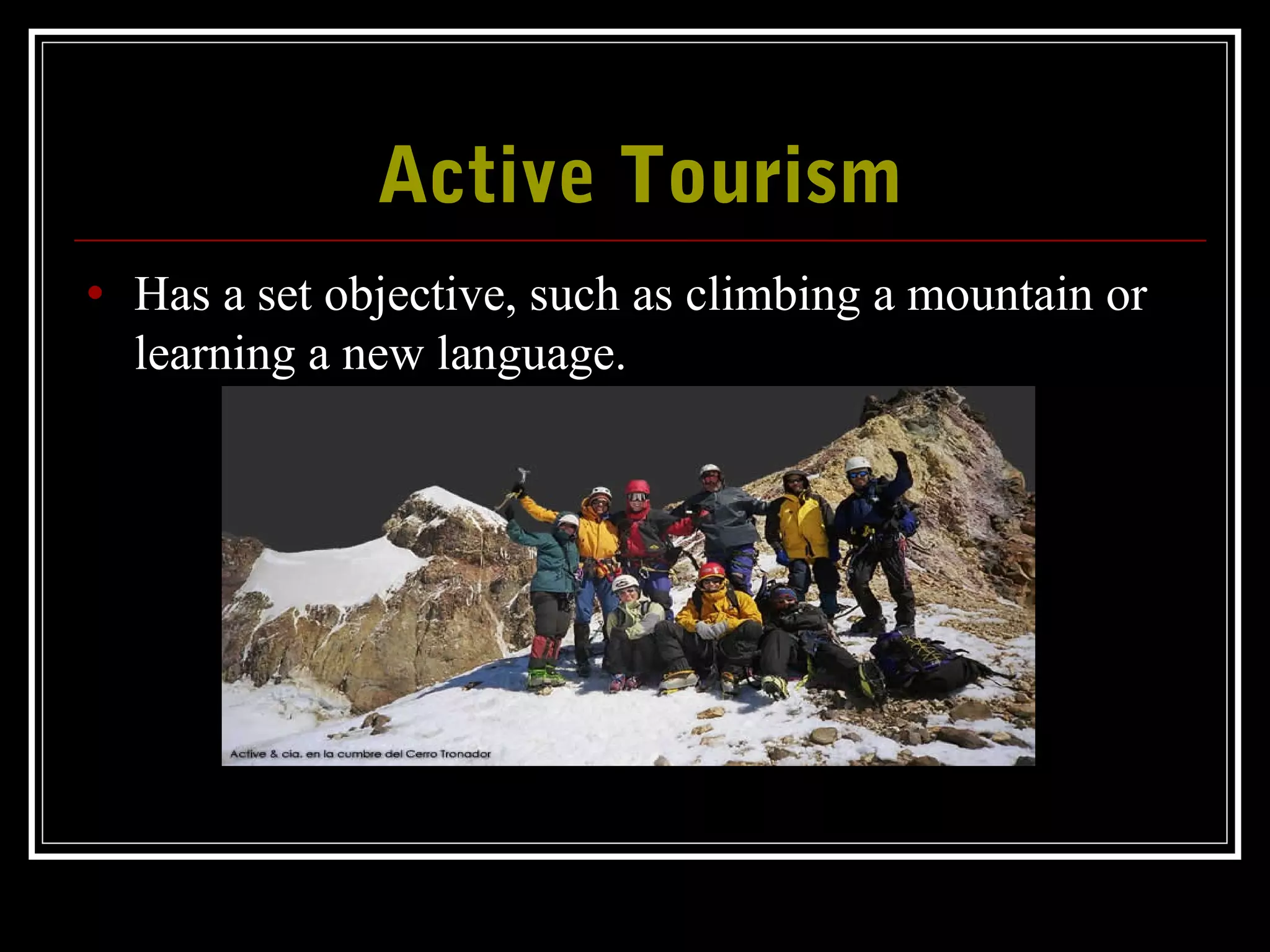 Active Tourism

• Has a set objective, such as climbing a mountain or learning a new language.

Active & cia. en la cumbre del Cerro Tronador